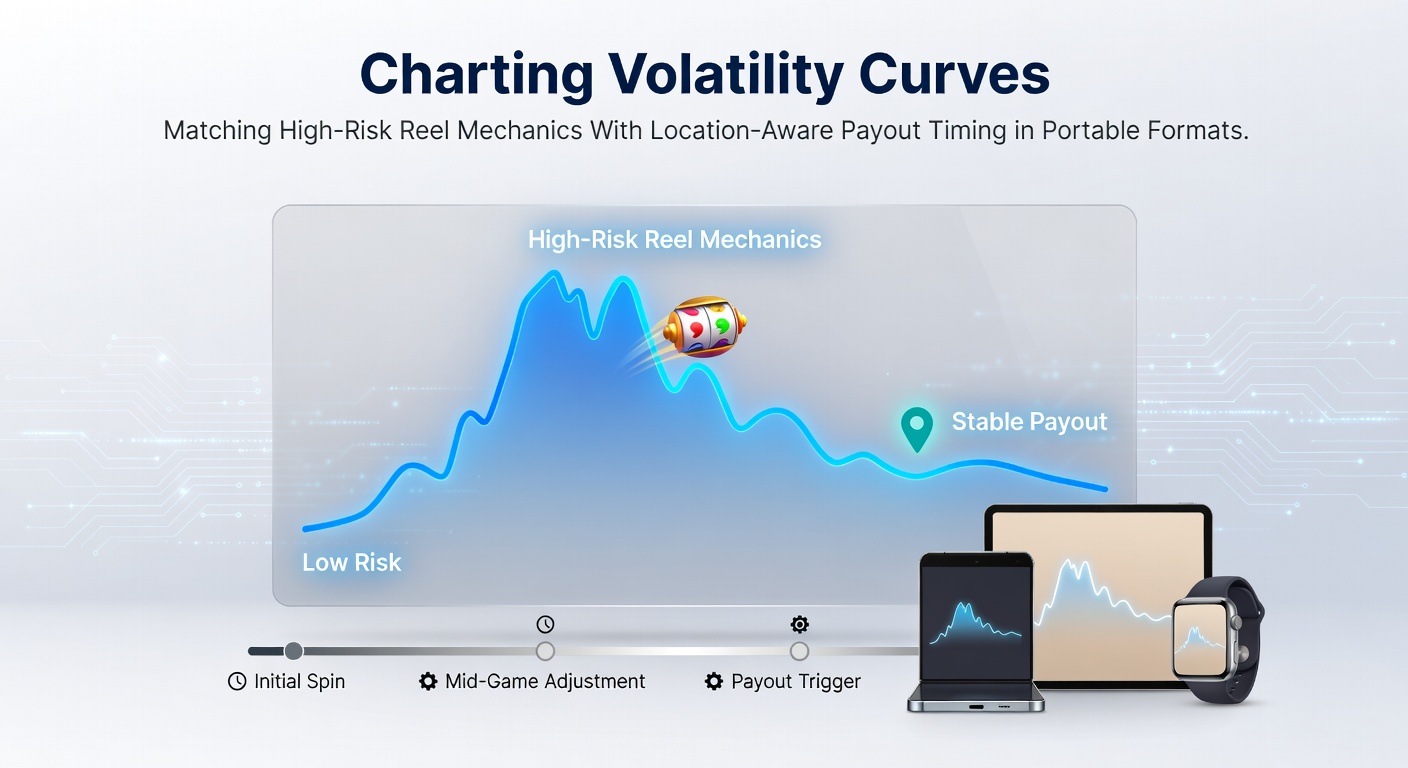 Charting Volatility Curves

Matching High-Risk Reel Mechanics With Location-Aware Payout Timing in Portable Formats.

High-Risk Reel Mechanics

Stable Payout

Low Risk

Initial Spin

Mid-Game Adjustment

Payout Trigger